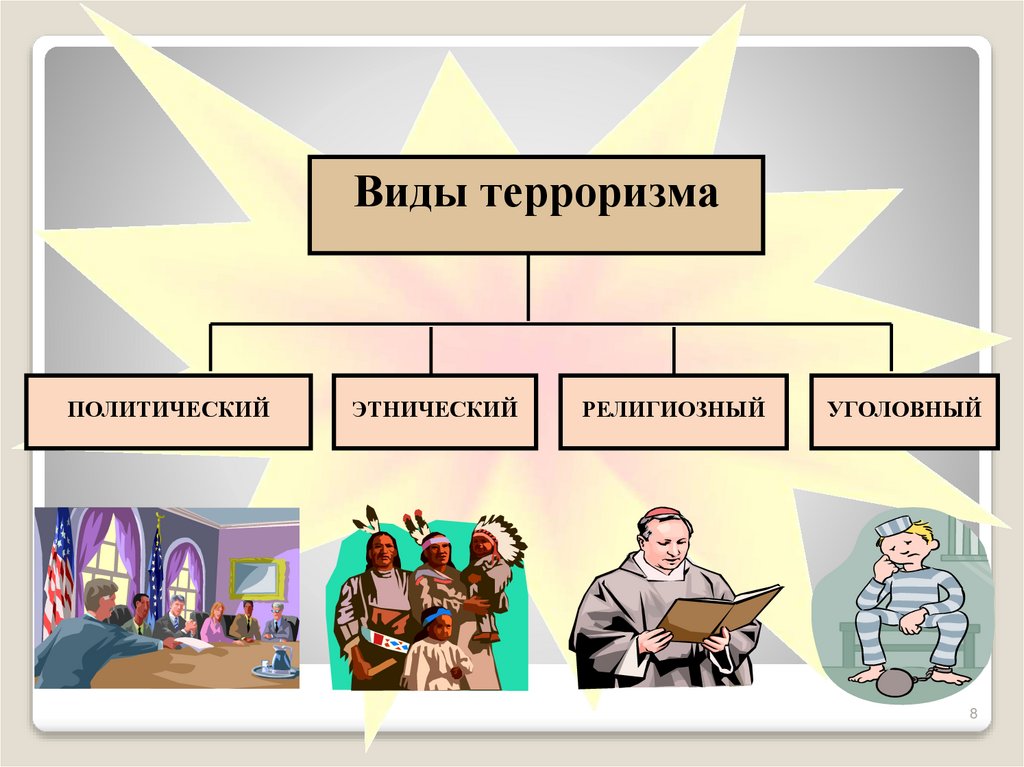 Виды терроризма

ПОЛИТИЧЕСКИЙ

ЭТНИЧЕСКИЙ

РЕЛИГИОЗНЫЙ

УГОЛОВНЫЙ

8